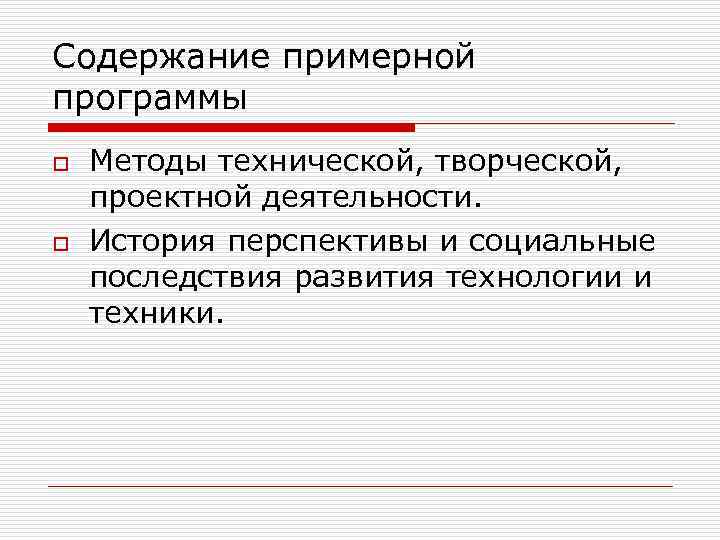 Содержание примерной программы

Методы технической, творческой, проектной деятельности.

История перспективы и социальные последствия развития технологии и техники.